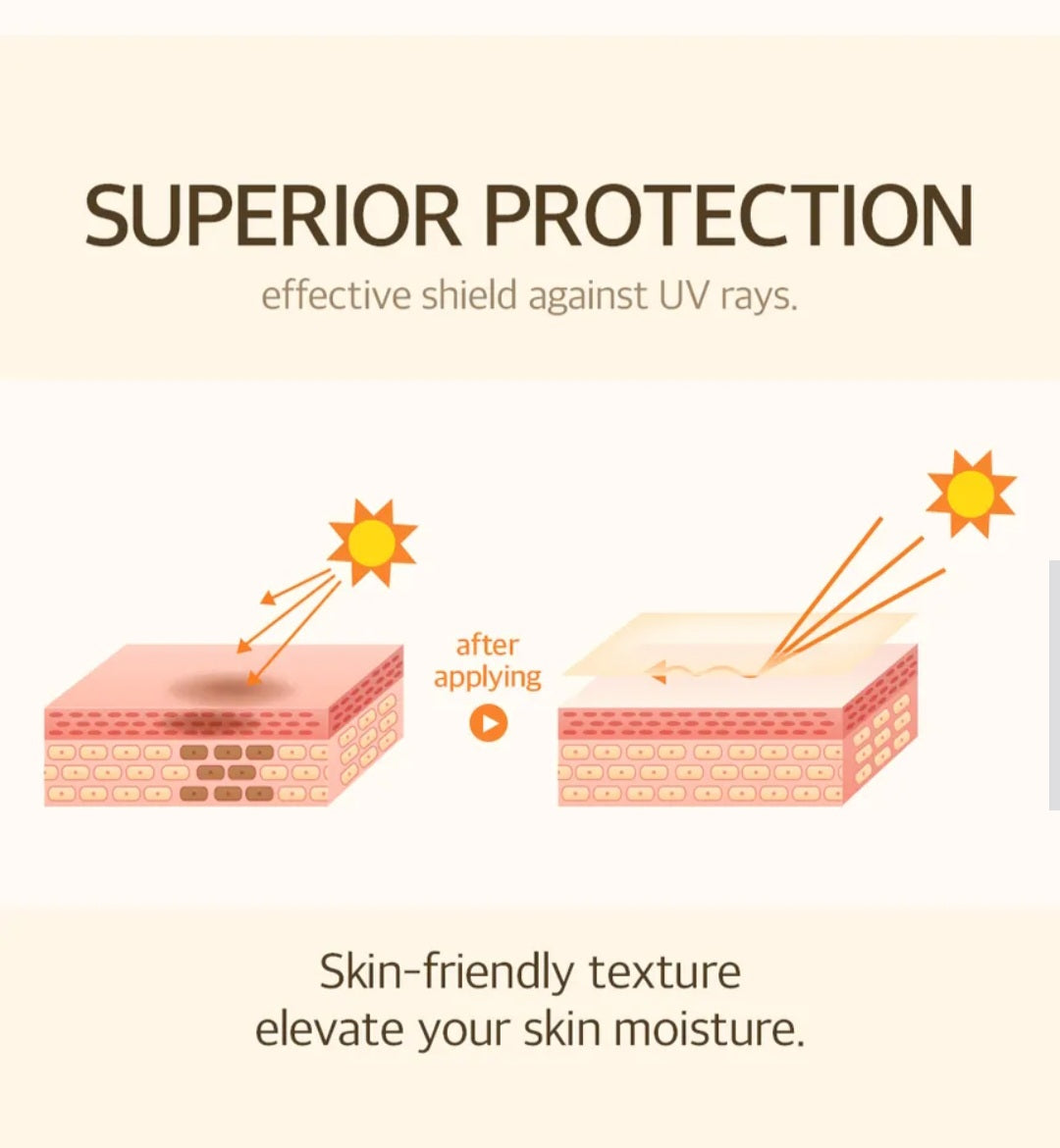 SUPERIOR PROTECTION
effective shield against UV rays.

after applying

Skin-friendly texture
elevate your skin moisture.